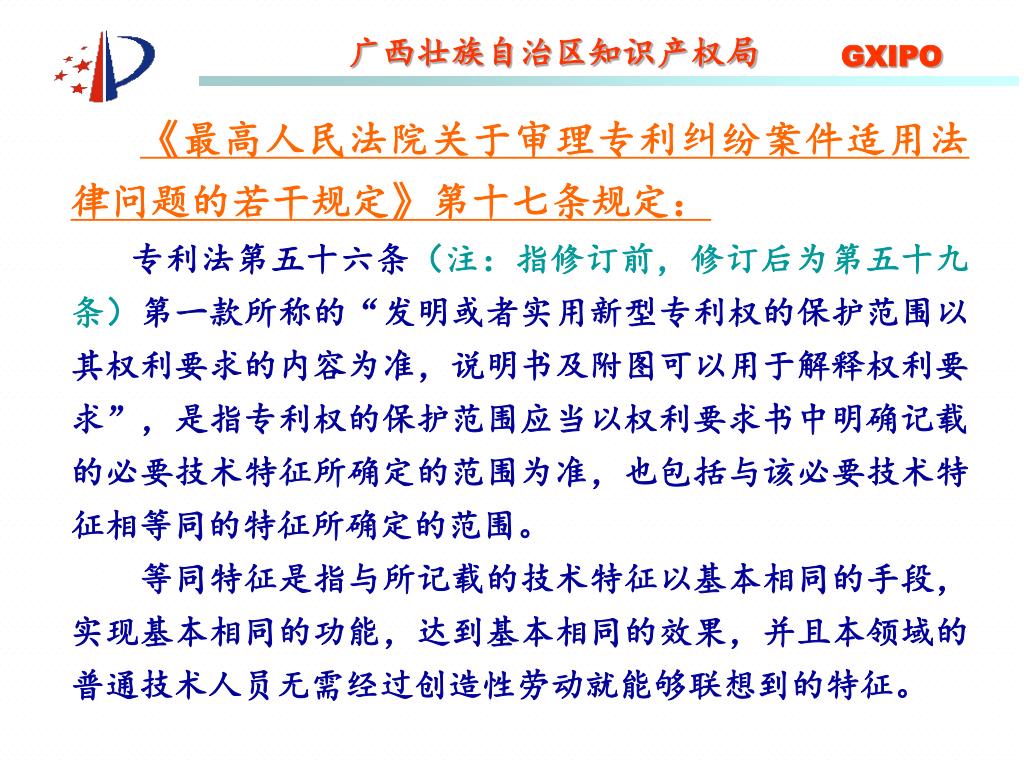 广西壮族自治区知识产权局 GXIPO

《最高人民法院关于审理专利纠纷案件适用法律问题的若干规定》第十七条规定：

专利法第五十六条（注：指修订前，修订后为第五十九条）第一款所称的“发明或者实用新型专利权的保护范围以其权利要求的内容为准，说明书及附图可以用于解释权利要求”，是指专利权的保护范围应当以权利要求书中明确记载的必要技术特征所确定的范围为准，也包括与该必要技术特征相等同的特征所确定的范围。

等同特征是指与所记载的技术特征以基本相同的手段，实现基本相同的功能，达到基本相同的效果，并且本领域的普通技术人员无需经过创造性劳动就能够联想到的特征。